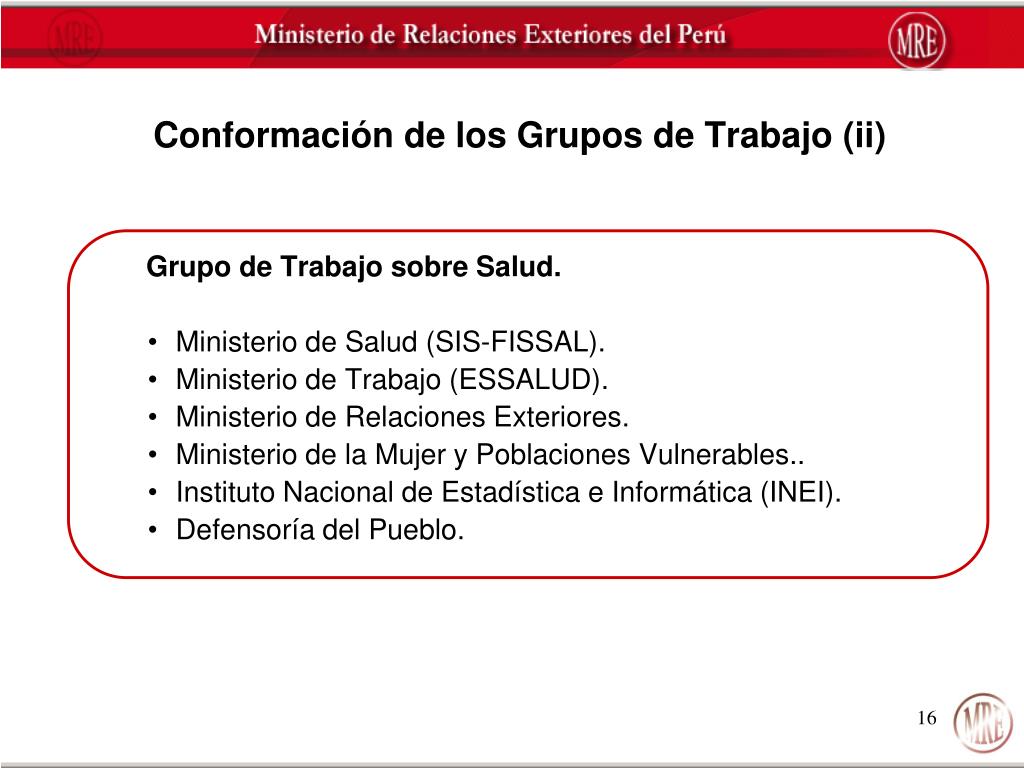 MRE Ministerio de Relaciones Exteriores del Perú MRE

Conformación de los Grupos de Trabajo (ii)

Grupo de Trabajo sobre Salud.

• Ministerio de Salud (SIS-FISSAL).
• Ministerio de Trabajo (ESSALUD).
• Ministerio de Relaciones Exteriores.
• Ministerio de la Mujer y Poblaciones Vulnerables..
• Instituto Nacional de Estadística e Informática (INEI).
• Defensoría del Pueblo.

16 MRE